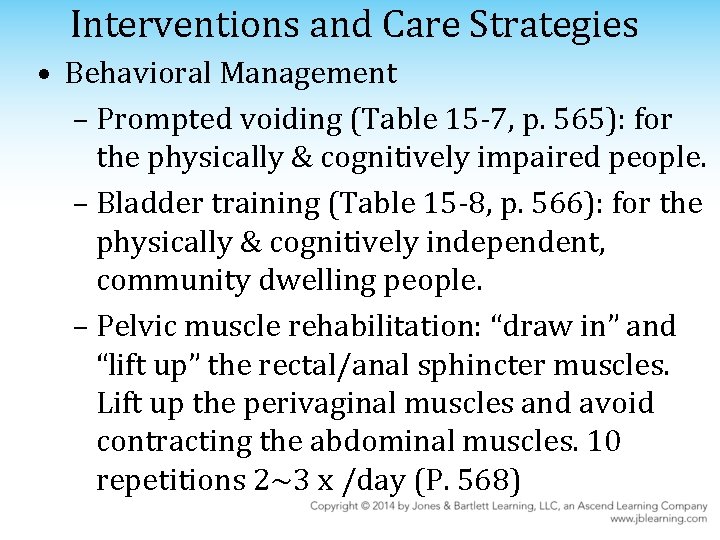 Interventions and Care Strategies

• Behavioral Management

– Prompted voiding (Table 15-7, p. 565): for the physically & cognitively impaired people.

– Bladder training (Table 15-8, p. 566): for the physically & cognitively independent, community dwelling people.

– Pelvic muscle rehabilitation: “draw in” and “lift up” the rectal/anal sphincter muscles. Lift up the perivaginal muscles and avoid contracting the abdominal muscles. 10 repetitions 2~3 x /day (P. 568)

Copyright © 2014 by Jones & Bartlett Learning, LLC, an Ascend Learning Company
www.jblearning.com